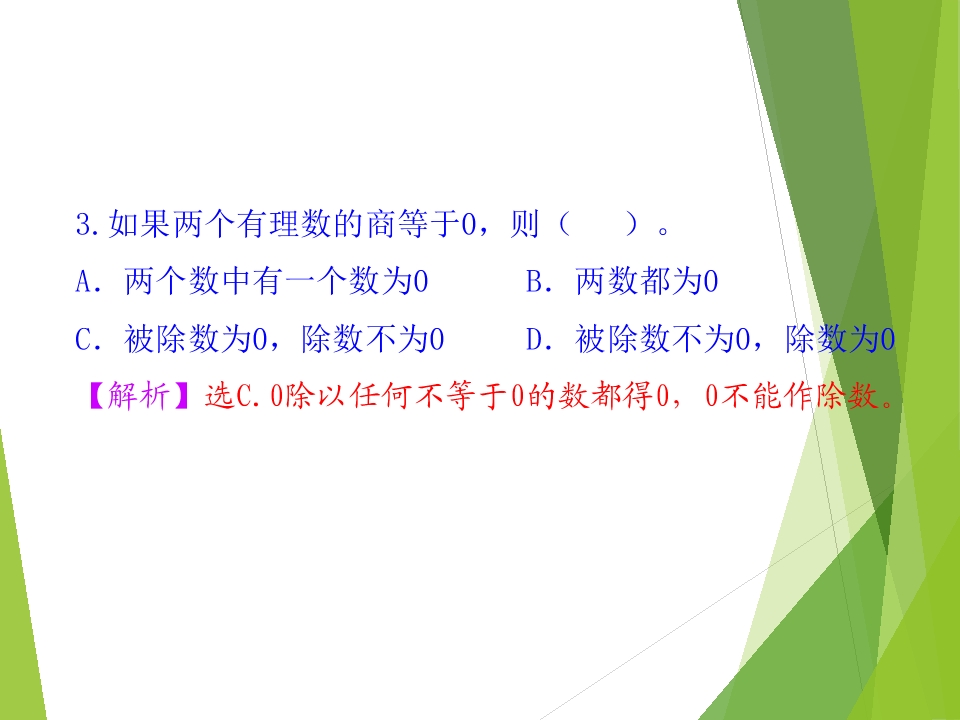 3.如果两个有理数的商等于0，则（ ）。

A．两个数中有一个数为0 B．两数都为0

C．被除数为0，除数不为0 D．被除数不为0，除数为0

【解析】选C.0除以任何不等于0的数都得0，0不能作除数。